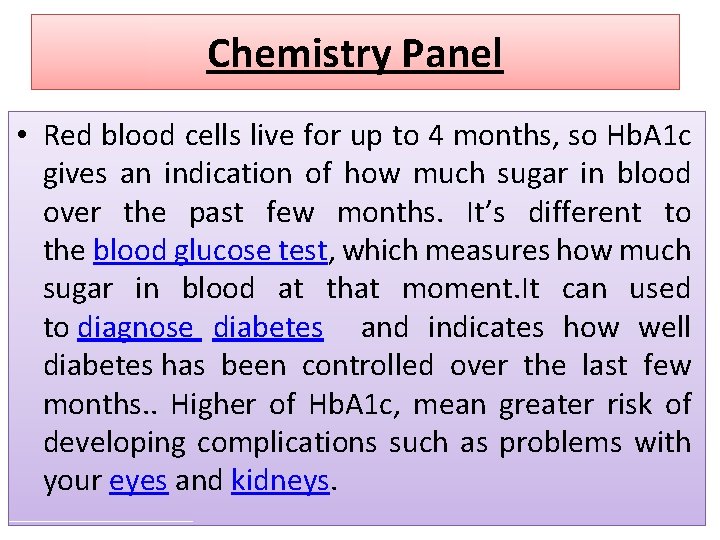 Chemistry Panel

• Red blood cells live for up to 4 months, so HbA1c gives an indication of how much sugar in blood over the past few months. It's different to the blood glucose test, which measures how much sugar in blood at that moment.It can used to diagnose diabetes and indicates how well diabetes has been controlled over the last few months.. Higher of HbA1c, mean greater risk of developing complications such as problems with your eyes and kidneys.